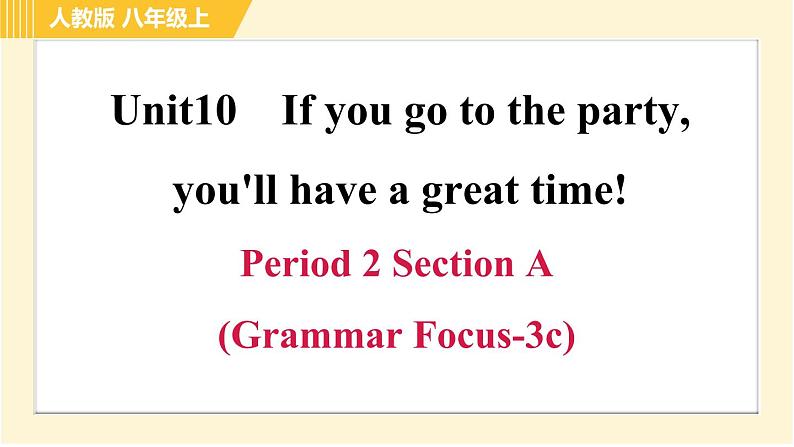 人教版 八年级上

Unit10 If you go to the party, you'll have a great time!

Period 2 Section A

(Grammar Focus-3c)